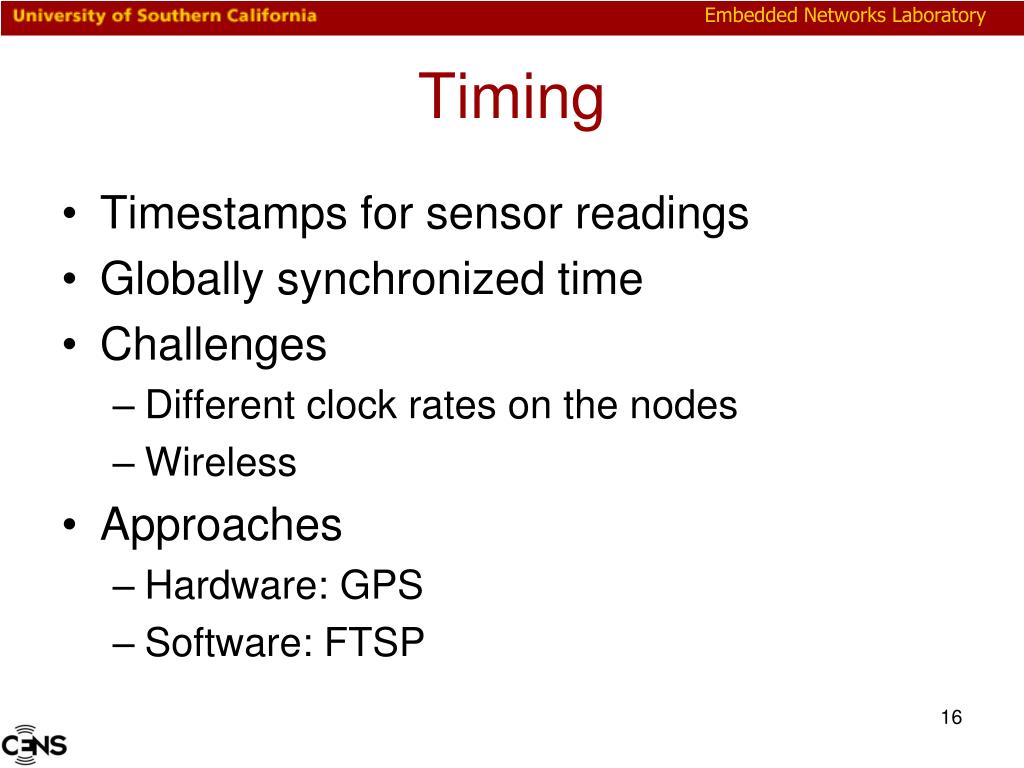 University of Southern California

Embedded Networks Laboratory

Timing

• Timestamps for sensor readings
• Globally synchronized time
• Challenges
– Different clock rates on the nodes
– Wireless
• Approaches
– Hardware: GPS
– Software: FTSP

16

CENS